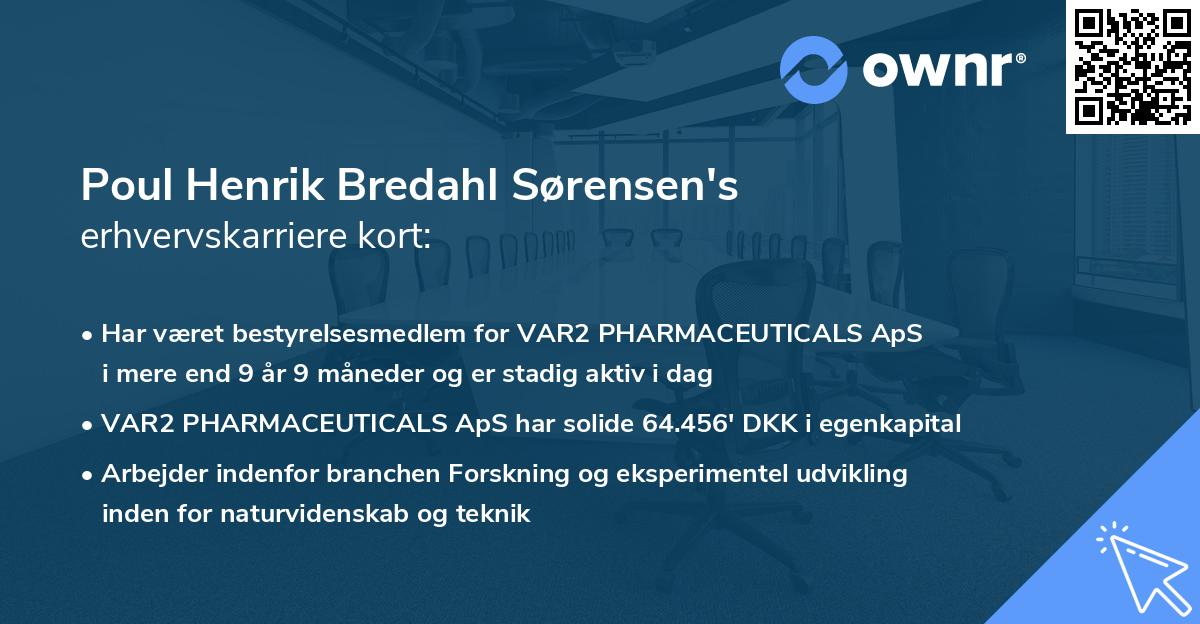 ownr®

Poul Henrik Bredahl Sørensen's
erhvervskarriere kort:

• Har været bestyrelsesmedlem for VAR2 PHARMACEUTICALS ApS i mere end 9 år 9 måneder og er stadig aktiv i dag

• VAR2 PHARMACEUTICALS ApS har solide 64.456' DKK i egenkapital

• Arbejder indenfor branchen Forskning og eksperimentel udvikling inden for naturvidenskab og teknik